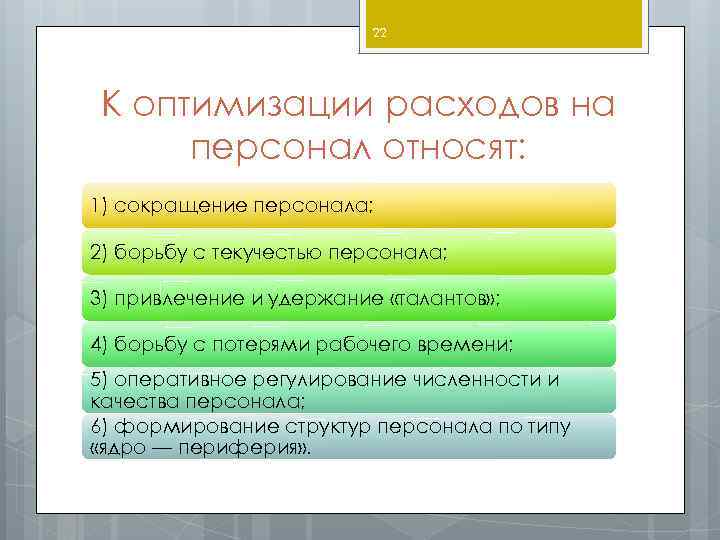 22

К оптимизации расходов на персонал относят:

1) сокращение персонала;

2) борьбу с текучестью персонала;

3) привлечение и удержание «талантов»;

4) борьбу с потерями рабочего времени;

5) оперативное регулирование численности и качества персонала;

6) формирование структур персонала по типу «ядро — периферия».